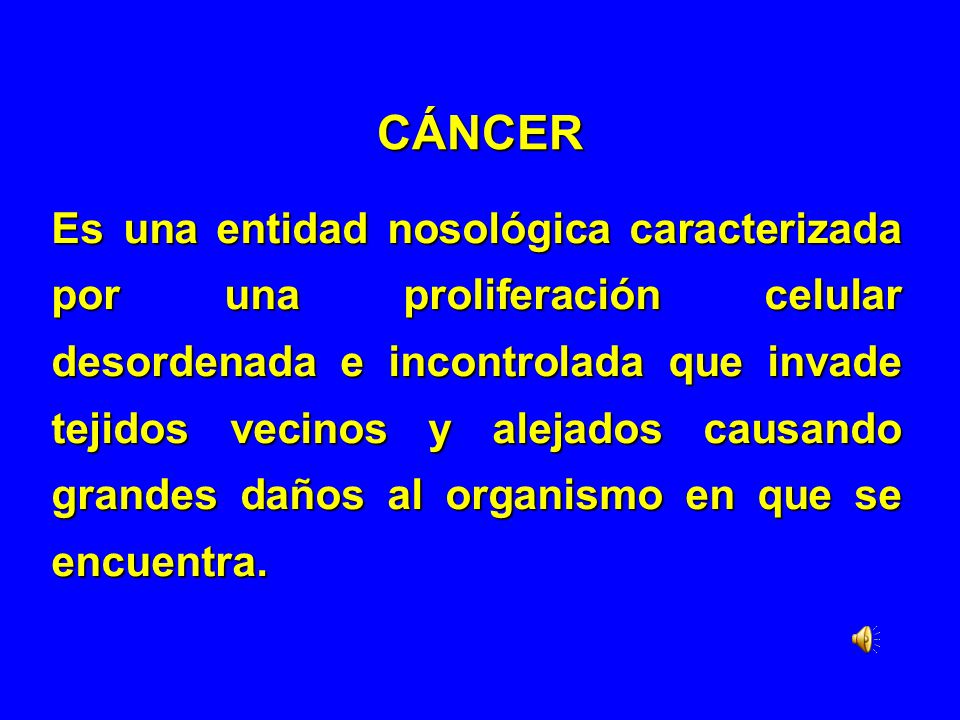 CÁNCER

Es una entidad nosológica caracterizada por una proliferación celular desordenada e incontrolada que invade tejidos vecinos y alejados causando grandes daños al organismo en que se encuentra.